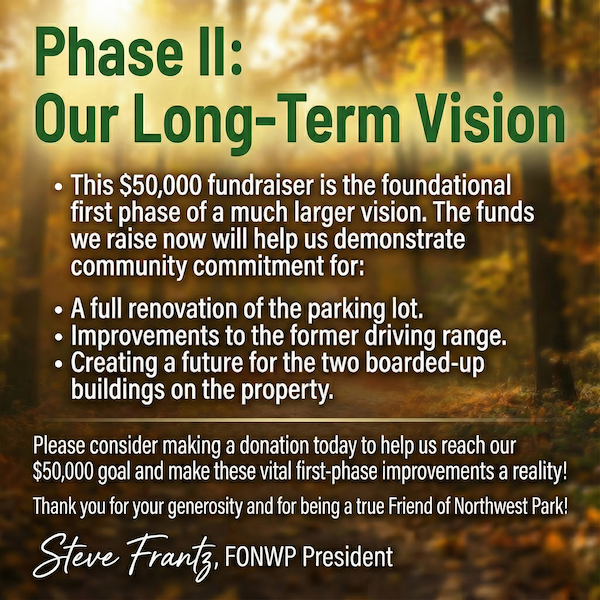 Phase II:
Our Long-Term Vision

• This $50,000 fundraiser is the foundational first phase of a much larger vision. The funds we raise now will help us demonstrate community commitment for:

• A full renovation of the parking lot.
• Improvements to the former driving range.
• Creating a future for the two boarded-up buildings on the property.

Please consider making a donation today to help us reach our $50,000 goal and make these vital first-phase improvements a reality!

Thank you for your generosity and for being a true Friend of Northwest Park!

Steve Frantz, FONWP President